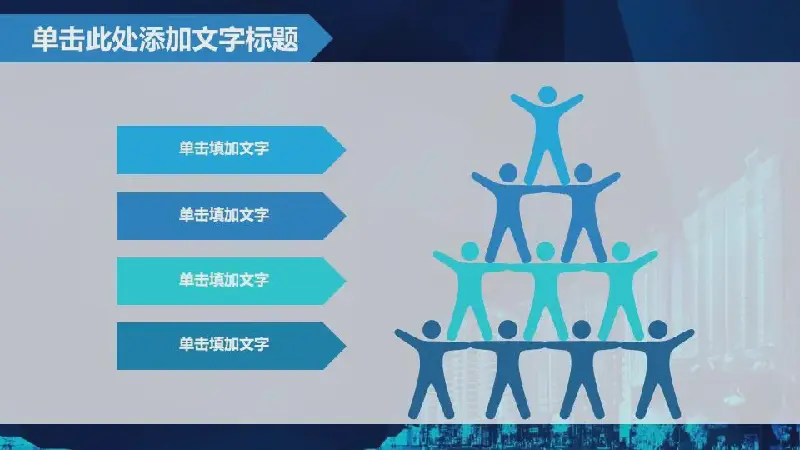 单击此处添加文字标题

单击填加文字

单击填加文字

单击填加文字

单击填加文字